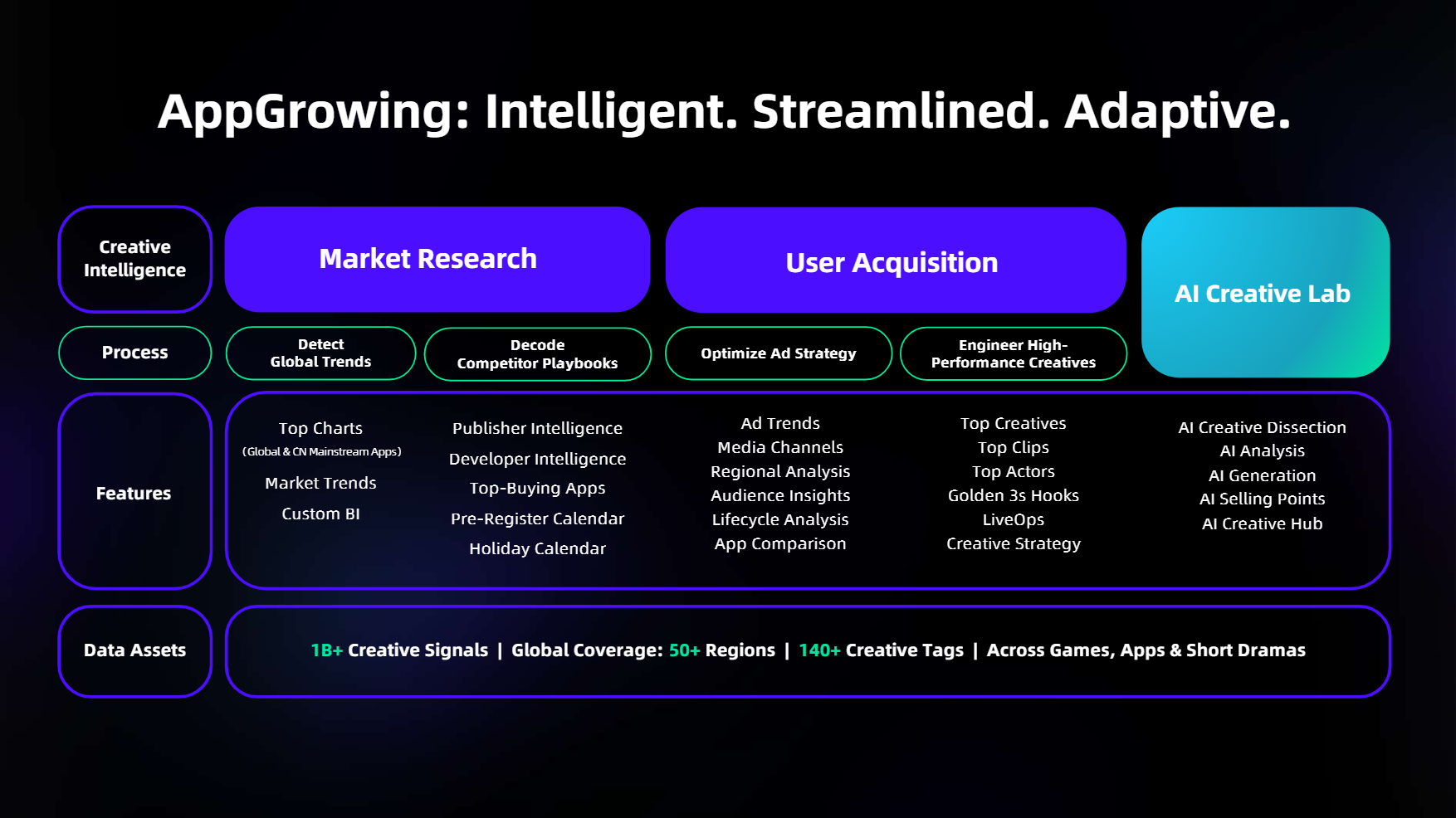 AppGrowing: Intelligent. Streamlined. Adaptive.

Creative Intelligence

Market Research

User Acquisition

AI Creative Lab

Process

Detect Global Trends

Decode Competitor Playbooks

Optimize Ad Strategy

Engineer High-Performance Creatives

Features

Top Charts
(Global & CN Mainstream Apps)
Market Trends
Custom BI

Publisher Intelligence
Developer Intelligence
Top-Buying Apps
Pre-Register Calendar
Holiday Calendar

Ad Trends
Media Channels
Regional Analysis
Audience Insights
Lifecycle Analysis
App Comparison

Top Creatives
Top Clips
Top Actors
Golden 3s Hooks
LiveOps
Creative Strategy

AI Creative Dissection
AI Analysis
AI Generation
AI Selling Points
AI Creative Hub

Data Assets

1B+ Creative Signals | Global Coverage: 50+ Regions | 140+ Creative Tags | Across Games, Apps & Short Dramas